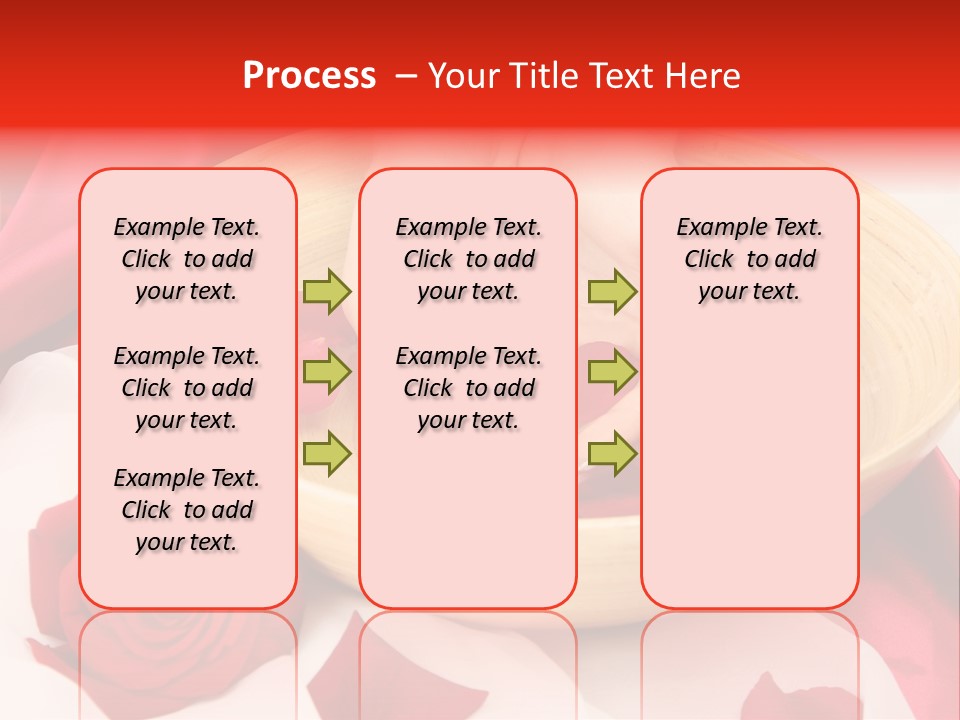 Process – Your Title Text Here

Example Text. Click to add your text.

Example Text. Click to add your text.

Example Text. Click to add your text.

Example Text. Click to add your text.

Example Text. Click to add your text.

Example Text. Click to add your text.